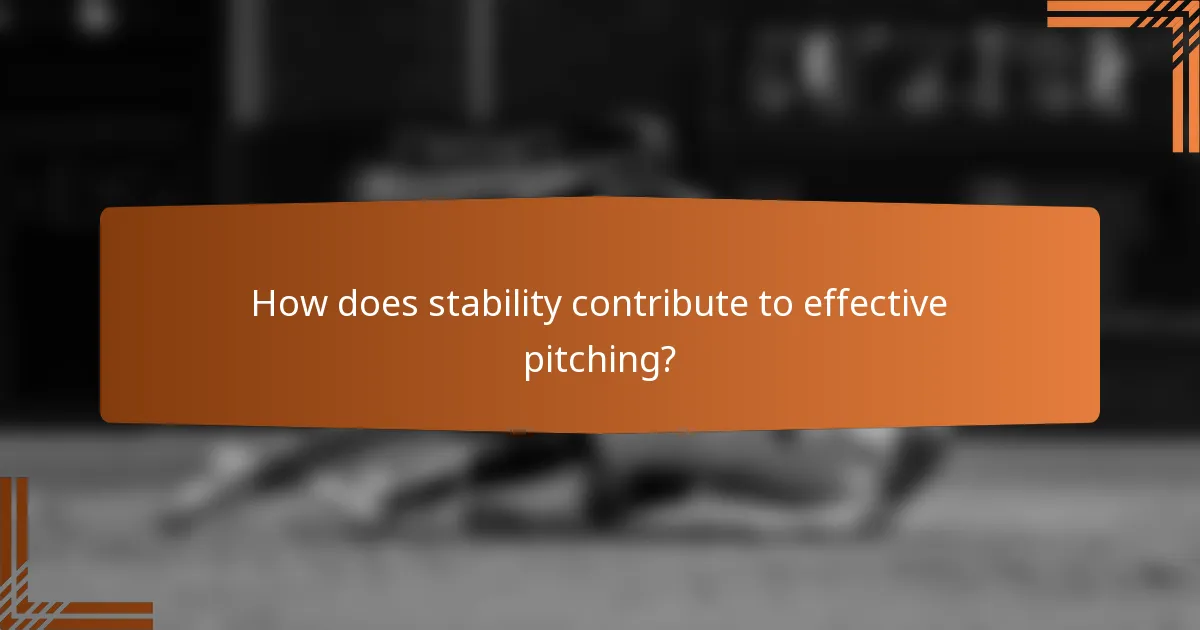 How does stability contribute to effective pitching?